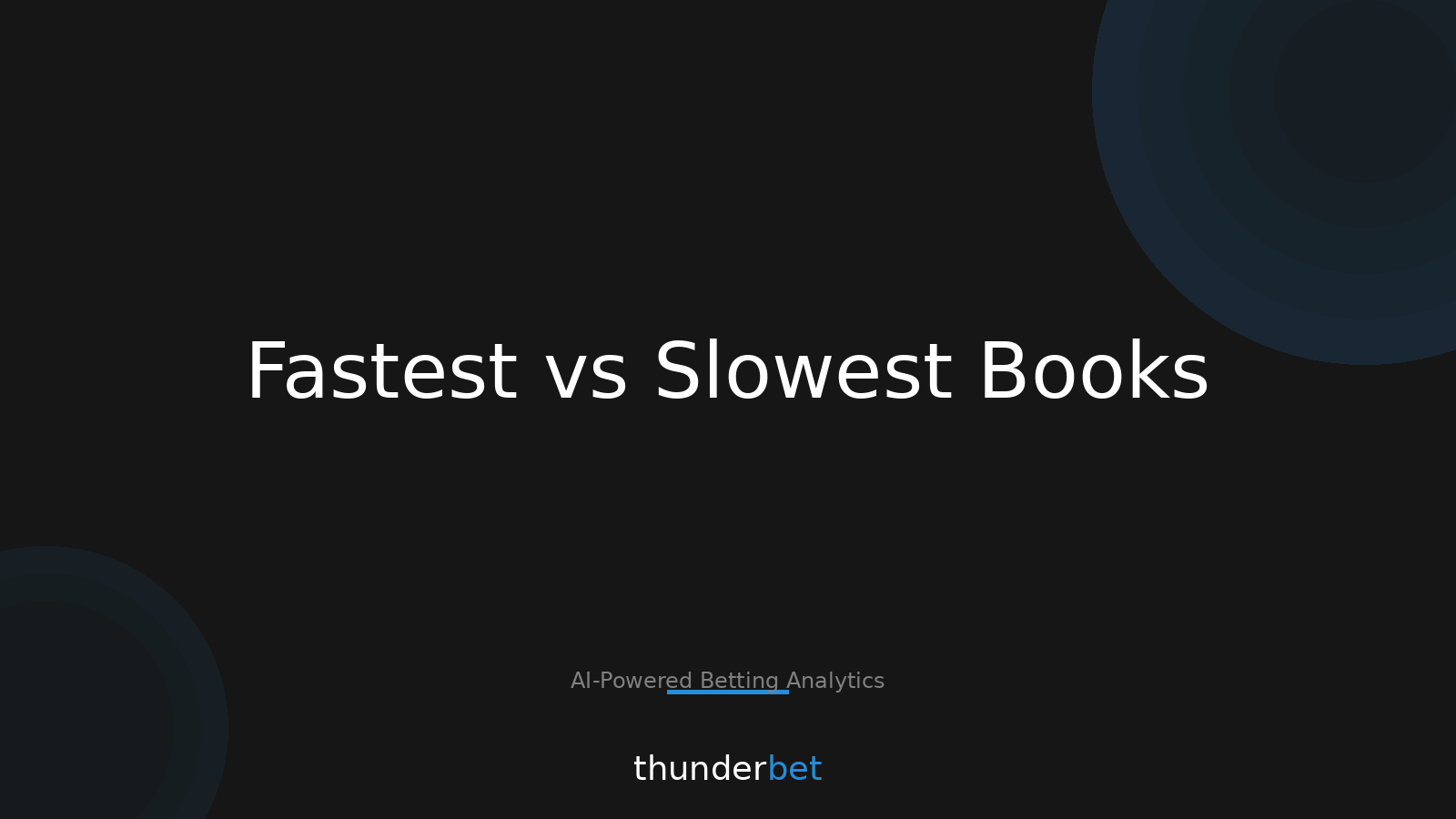 Fastest vs Slowest Books

AI-Powered Betting Analytics

thunderbet